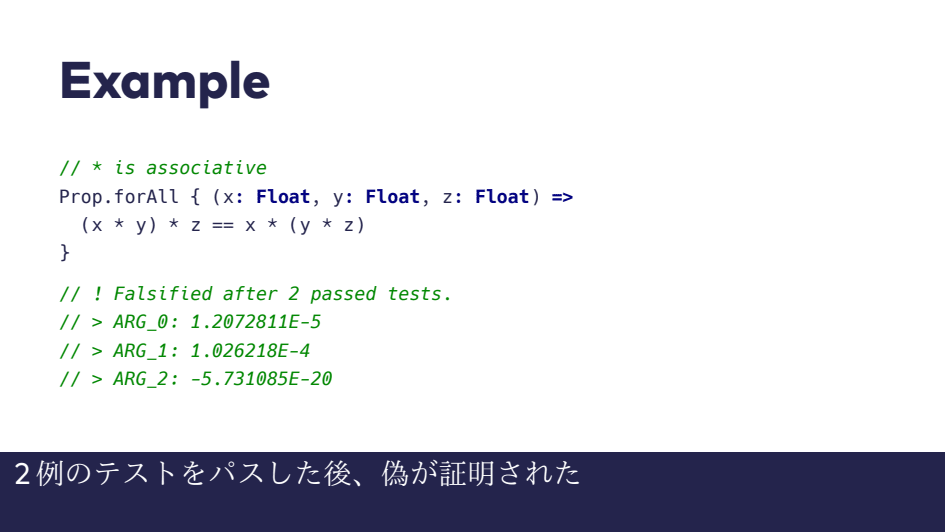 Example

// * is associative
Prop.forAll { (x: Float, y: Float, z: Float) =>
  (x * y) * z == x * (y * z)
}

// ! Falsified after 2 passed tests.
// > ARG_0: 1.2072811E-5
// > ARG_1: 1.026218E-4
// > ARG_2: -5.731085E-20

2 例のテストをパスした後、偽が証明された